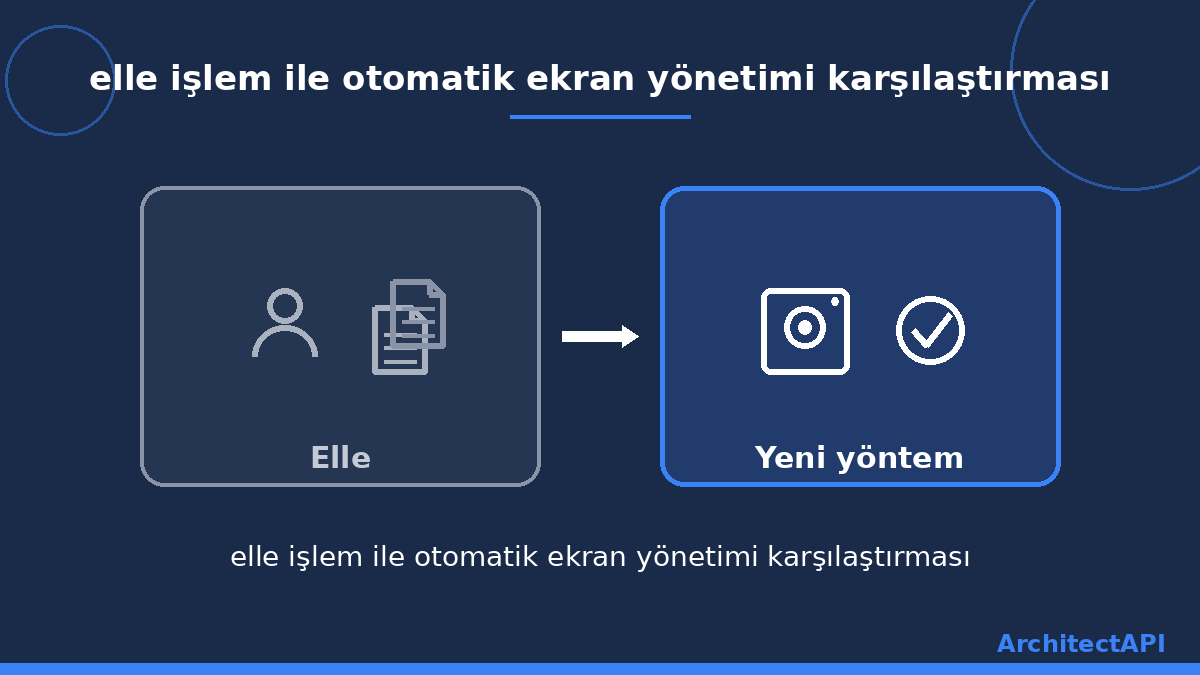 elle işlem ile otomatik ekran yönetimi karşılaştırması

Elle

Yeni yöntem

elle işlem ile otomatik ekran yönetimi karşılaştırması

ArchitectAPI